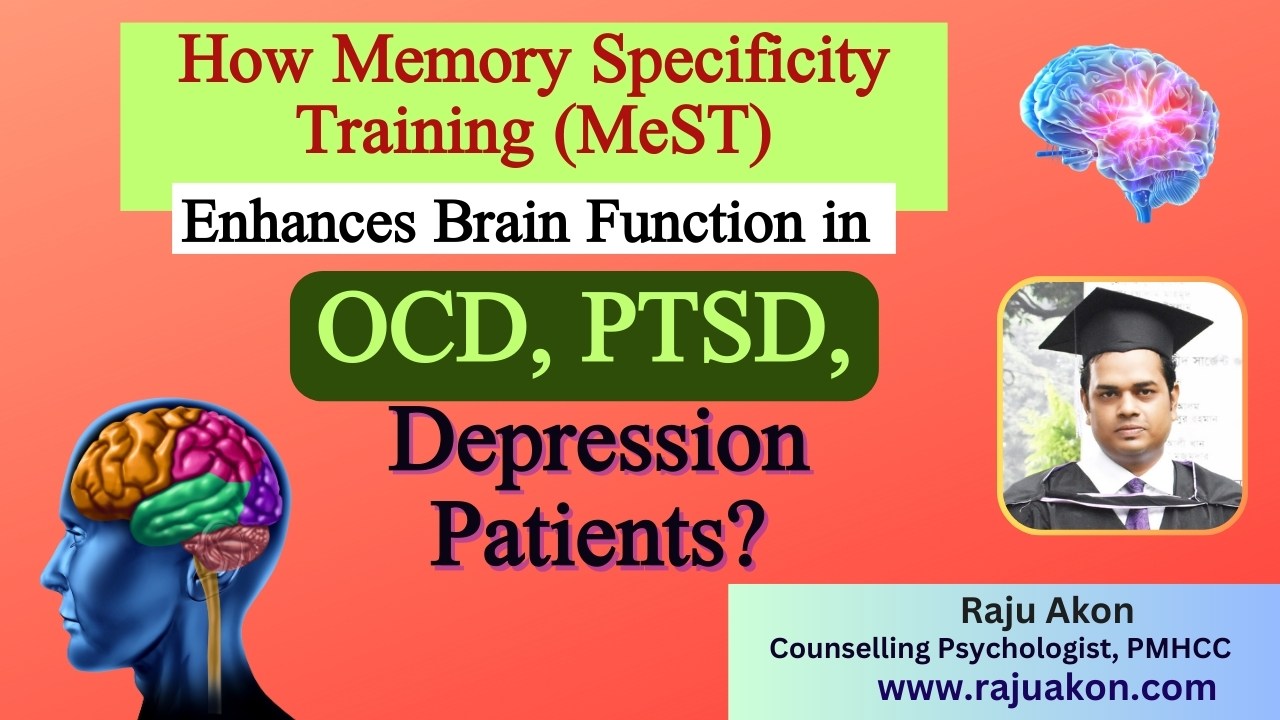 How Memory Specificity Training (MeST)

Enhances Brain Function in

OCD, PTSD,

Depression Patients?

Raju Akon
Counselling Psychologist, PMHCC
www.rajuakon.com